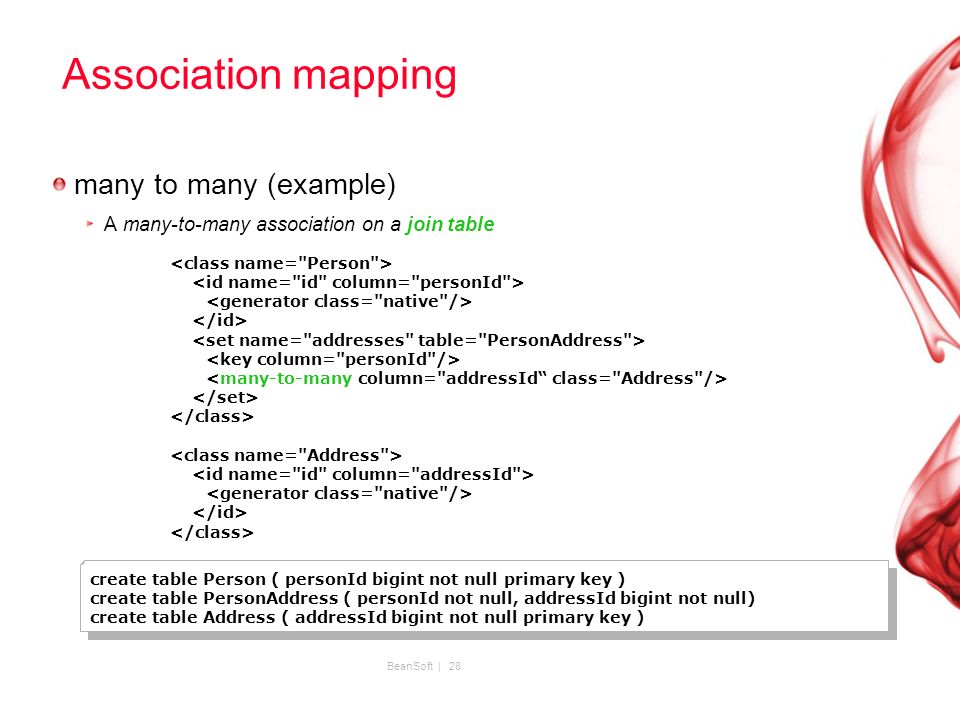 Association mapping

many to many (example)

A many-to-many association on a join table

<class name="Person">
<id name="id" column="personId">
<generator class="native"/>
</id>
<set name="addresses" table="PersonAddress">
<key column="personId"/>
<many-to-many column="addressId“ class="Address"/>
</set>
</class>

<class name="Address">
<id name="id" column="addressId">
<generator class="native"/>
</id>
</class>

create table Person ( personId bigint not null primary key )
create table PersonAddress ( personId not null, addressId bigint not null)
create table Address ( addressId bigint not null primary key )

BeanSoft | 28